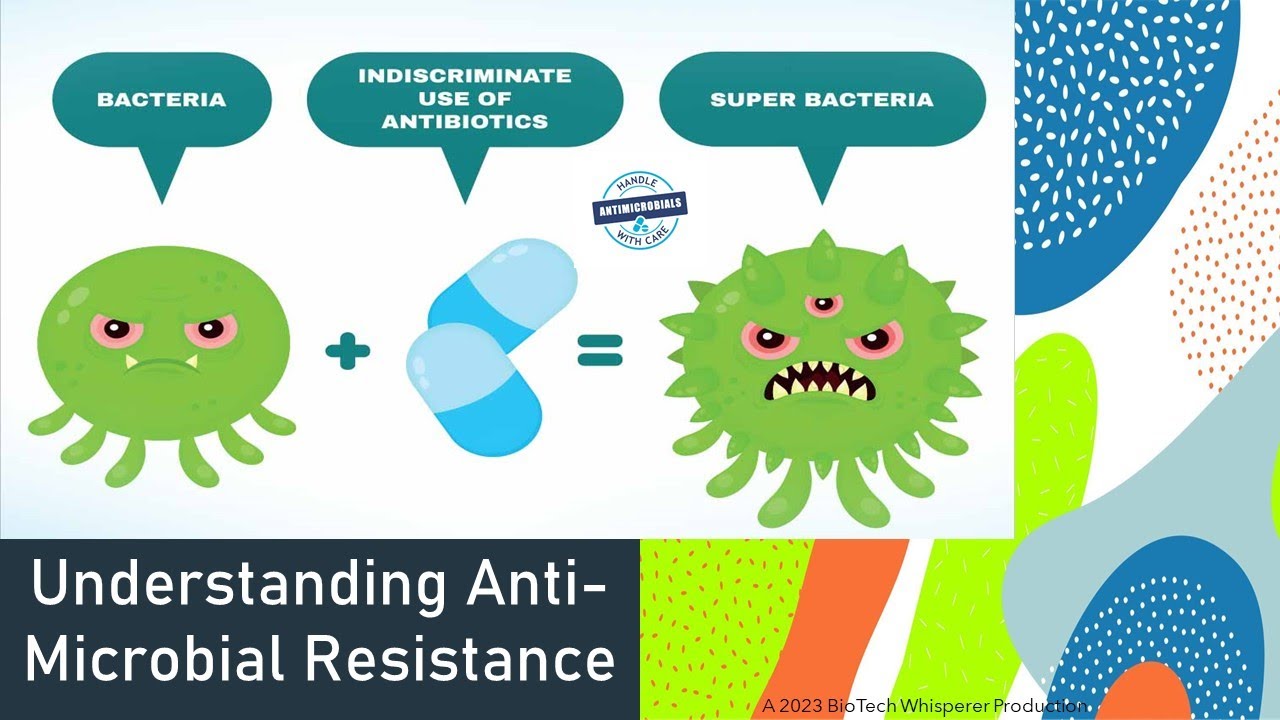 BACTERIA

INDISCRIMINATE USE OF ANTIBIOTICS

SUPER BACTERIA

HANDLE ANTIMICROBIALS WITH CARE

+

=

Understanding Anti-Microbial Resistance

A 2023 BioTech Whisperer Production